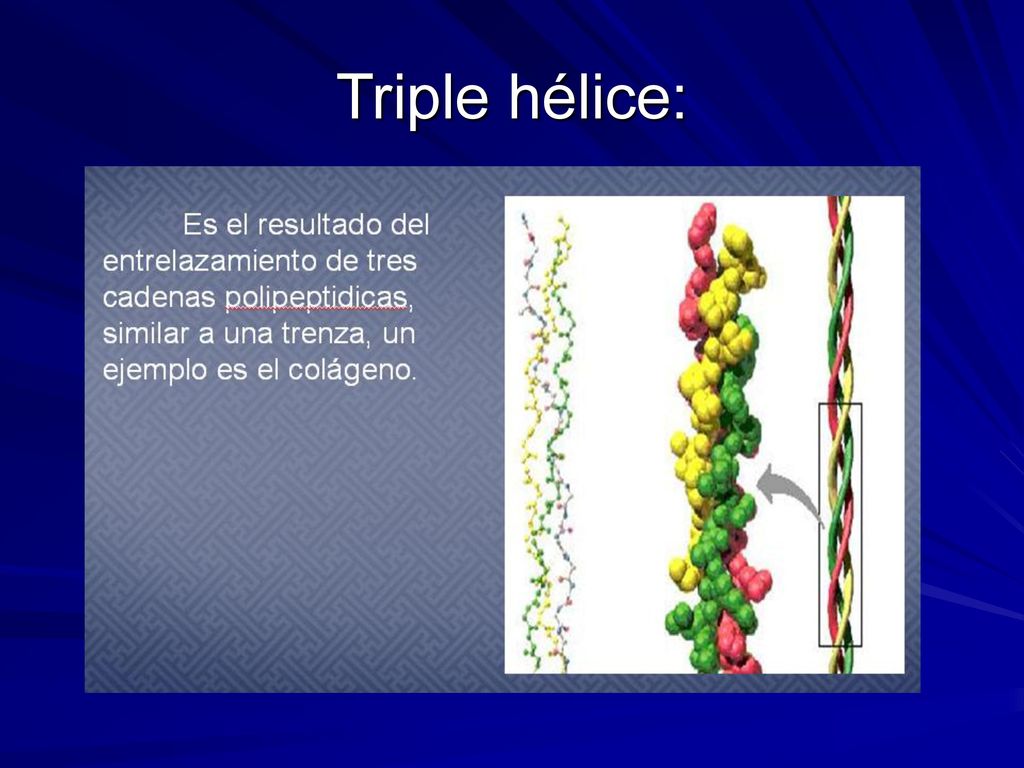 Triple hélice:

Es el resultado del entrelazamiento de tres cadenas polipeptidicas, similar a una trenza, un ejemplo es el colágeno.